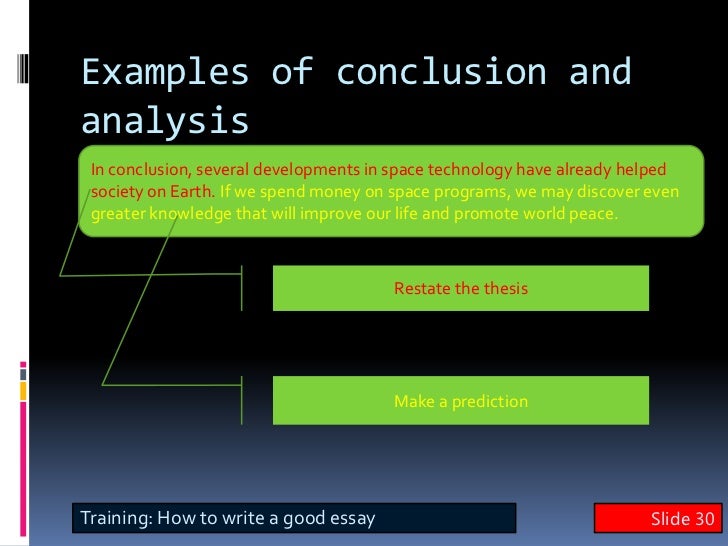 Examples of conclusion and analysis

In conclusion, several developments in space technology have already helped society on Earth. If we spend money on space programs, we may discover even greater knowledge that will improve our life and promote world peace.

Restate the thesis

Make a prediction

Training: How to write a good essay

Slide 30